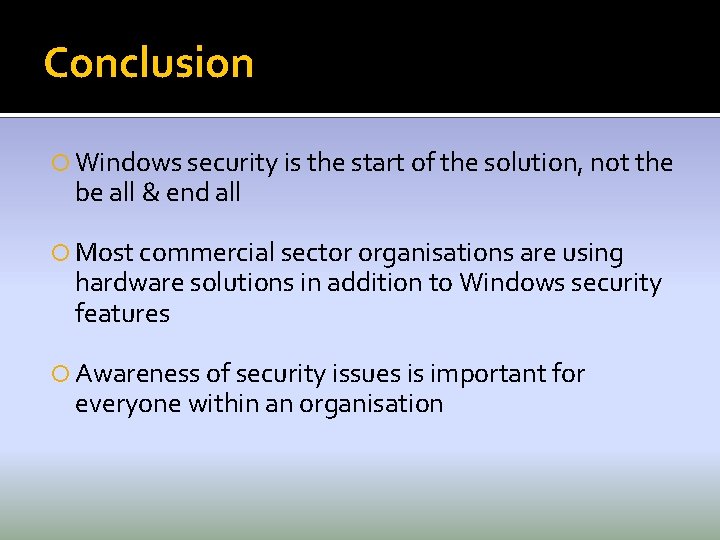 Conclusion

Windows security is the start of the solution, not the be all & end all

Most commercial sector organisations are using hardware solutions in addition to Windows security features

Awareness of security issues is important for everyone within an organisation